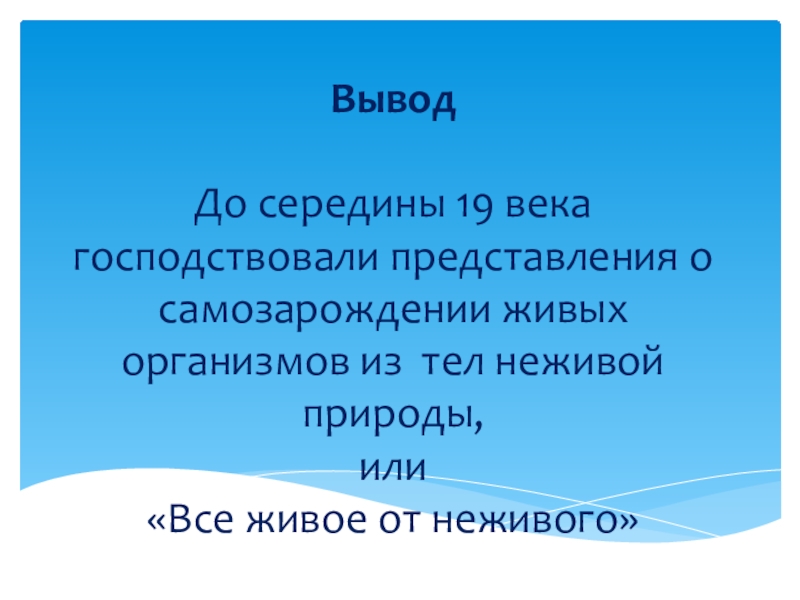 Вывод

До середины 19 века господствовали представления о самозарождении живых организмов из тел неживой природы,
или
«Все живое от неживого»